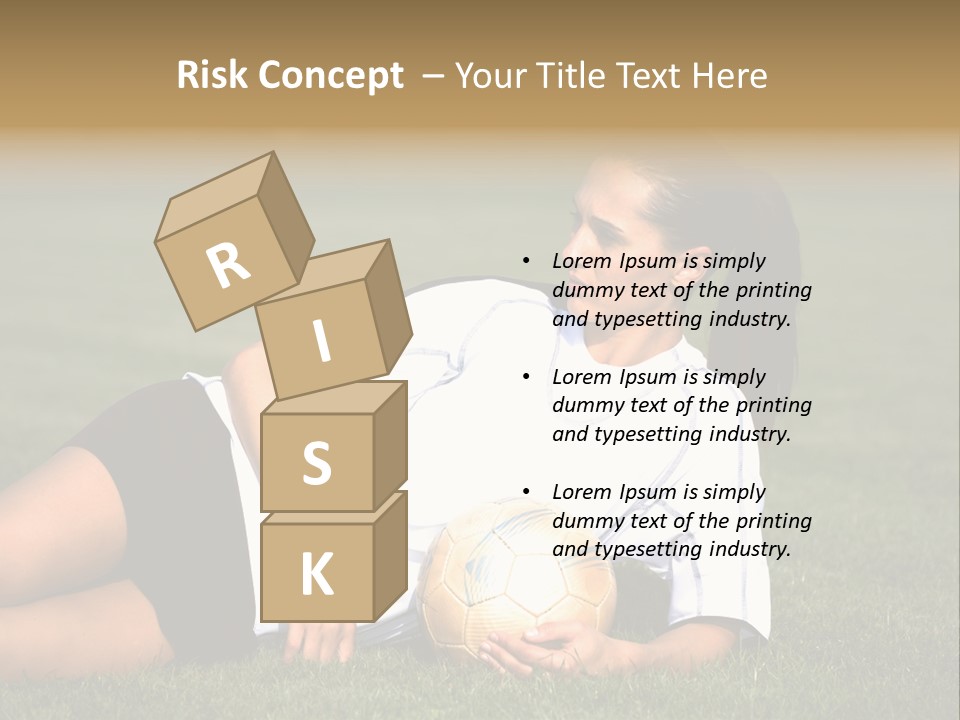 Risk Concept – Your Title Text Here

R
I
S
K

• Lorem Ipsum is simply dummy text of the printing and typesetting industry.

• Lorem Ipsum is simply dummy text of the printing and typesetting industry.

• Lorem Ipsum is simply dummy text of the printing and typesetting industry.